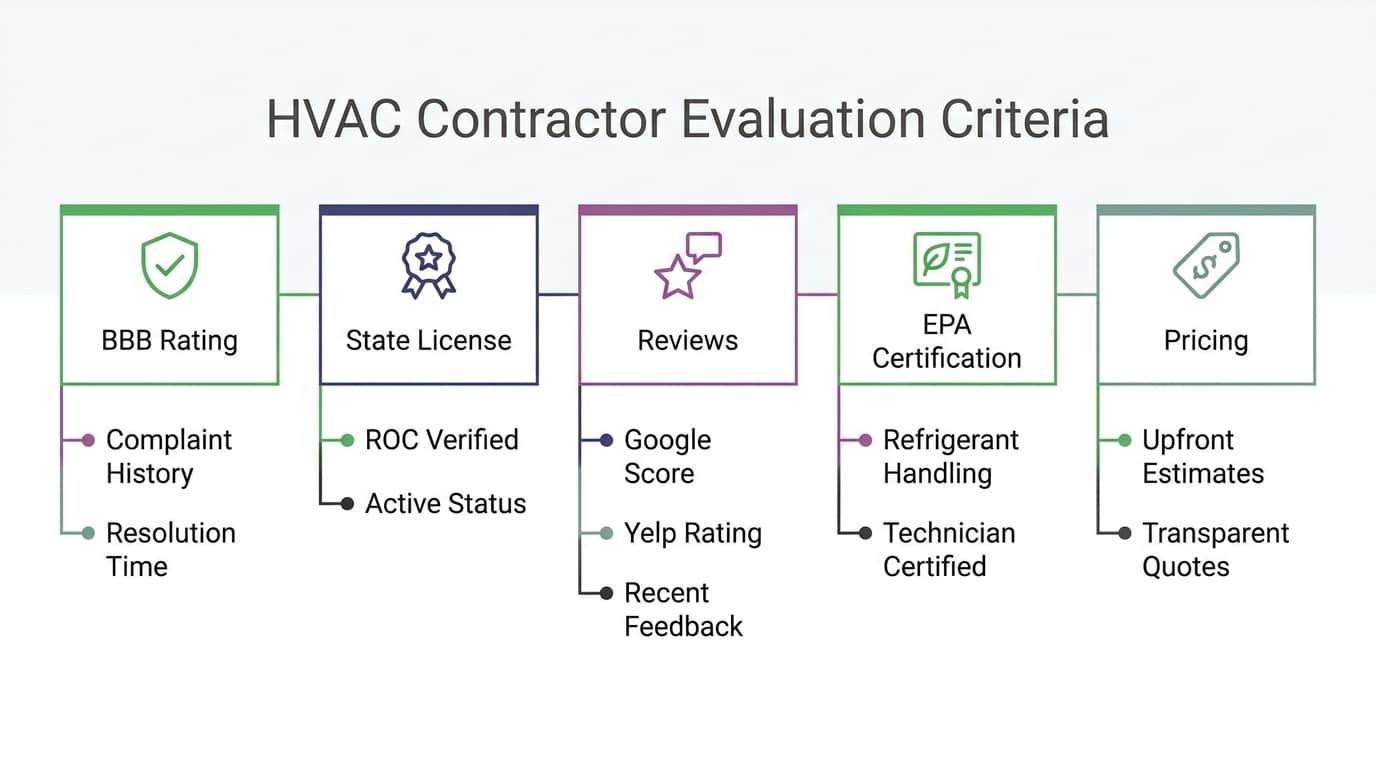 HVAC Contractor Evaluation Criteria

BBB Rating
Complaint History
Resolution Time

State License
ROC Verified
Active Status

Reviews
Google Score
Yelp Rating
Recent Feedback

EPA Certification
Refrigerant Handling
Technician Certified

Pricing
Upfront Estimates
Transparent Quotes